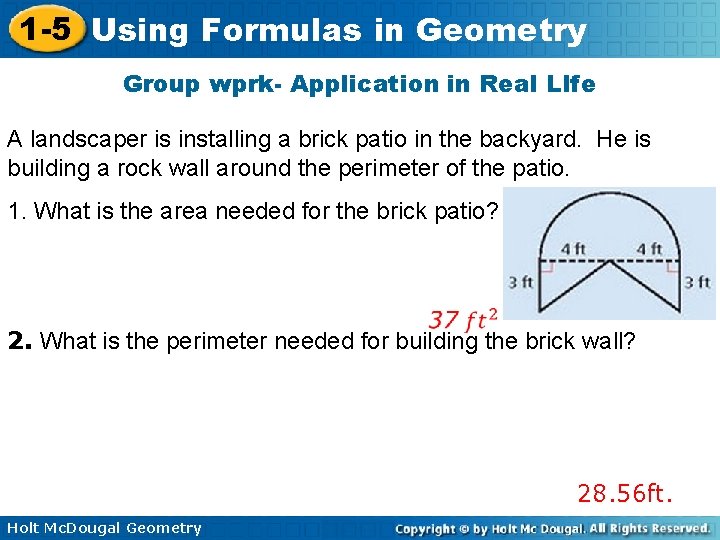 1-5 Using Formulas in Geometry

Group wprk- Application in Real LIfe

A landscaper is installing a brick patio in the backyard. He is building a rock wall around the perimeter of the patio.

1. What is the area needed for the brick patio?

4 ft
4 ft
3 ft
3 ft

$37\ ft^2$

2. What is the perimeter needed for building the brick wall?

28.56ft.

Holt McDougal Geometry

Copyright © by Holt Mc Dougal. All Rights Reserved.